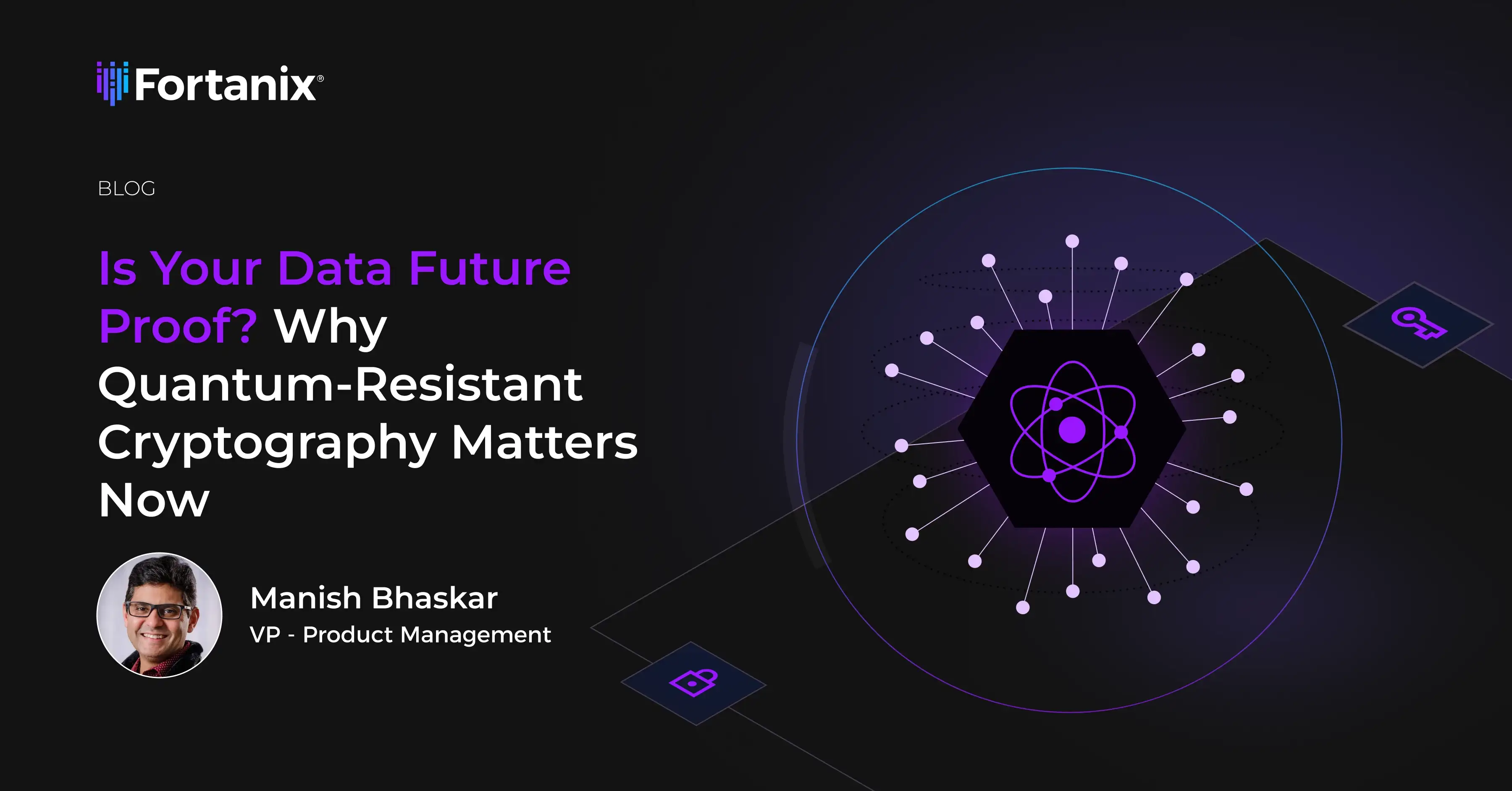 Fortanix®

BLOG

Is Your Data Future Proof? Why Quantum-Resistant Cryptography Matters Now

Manish Bhaskar
VP - Product Management